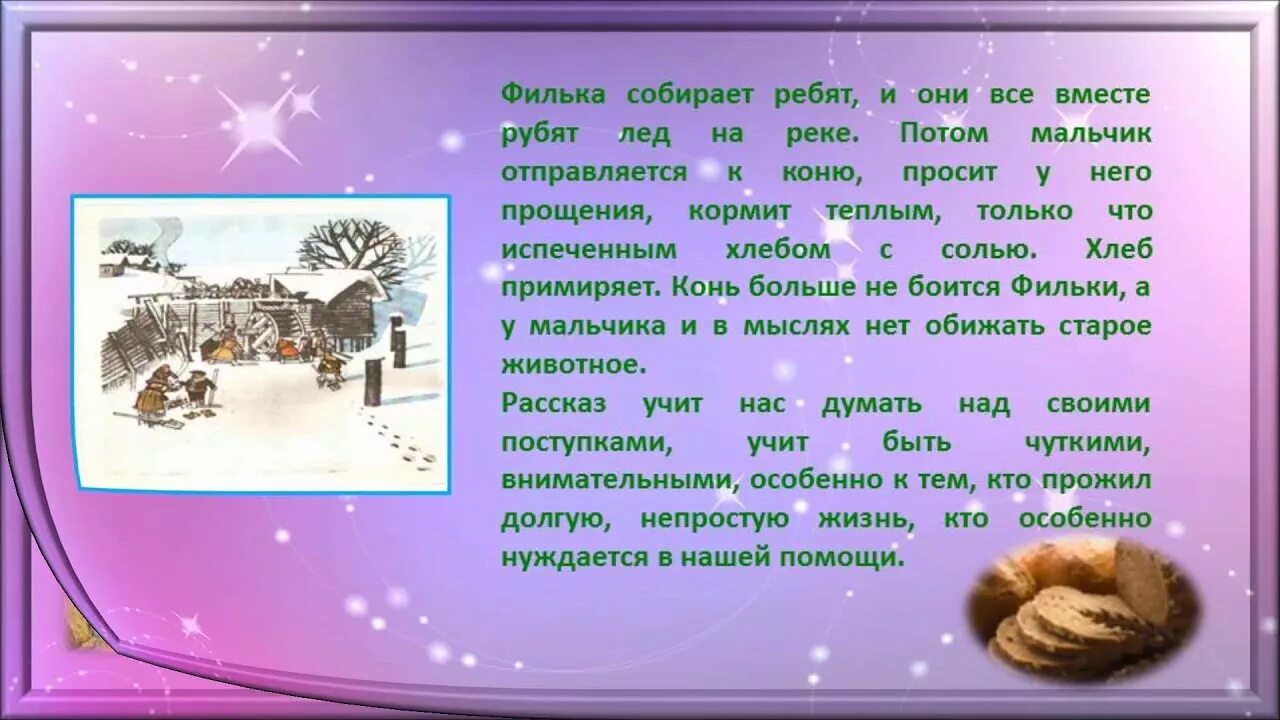 Филька собирает ребят, и они все вместе рубят лед на реке. Потом мальчик отправляется к коню, просит у него прощения, кормит теплым, только что испеченным хлебом с солью. Хлеб примиряет. Конь больше не боится Фильки, а у мальчика и в мыслях нет обижать старое животное.
Рассказ учит нас думать над своими поступками, учит быть чуткими, внимательными, особенно к тем, кто прожил долгую, непростую жизнь, кто особенно нуждается в нашей помощи.